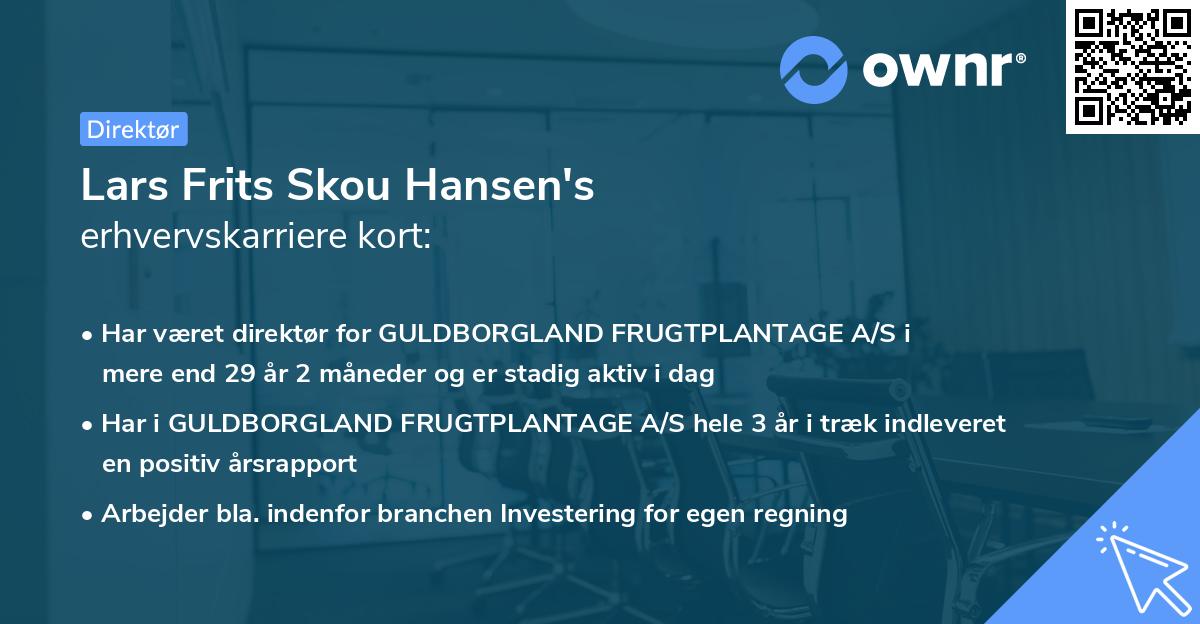 ownr®

Direktør

Lars Frits Skou Hansen's
erhvervskarriere kort:

• Har været direktør for GULDBORGLAND FRUGTPLANTAGE A/S i mere end 29 år 2 måneder og er stadig aktiv i dag

• Har i GULDBORGLAND FRUGTPLANTAGE A/S hele 3 år i træk indleveret en positiv årsrapport

• Arbejder bla. indenfor branchen Investering for egen regning